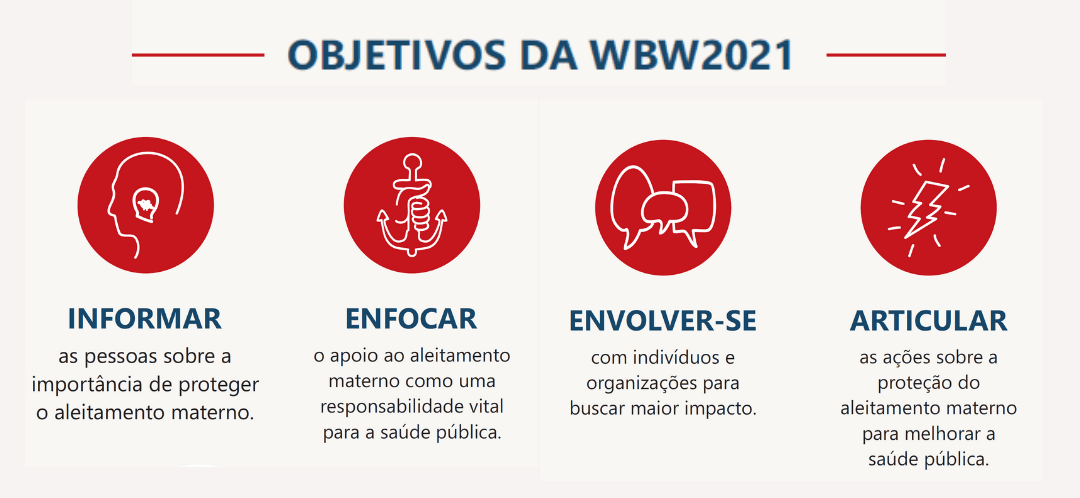 OBJETIVOS DA WBW2021

INFORMAR
as pessoas sobre a importância de proteger o aleitamento materno.

ENFOCAR
o apoio ao aleitamento materno como uma responsabilidade vital para a saúde pública.

ENVOLVER-SE
com indivíduos e organizações para buscar maior impacto.

ARTICULAR
as ações sobre a proteção do aleitamento materno para melhorar a saúde pública.